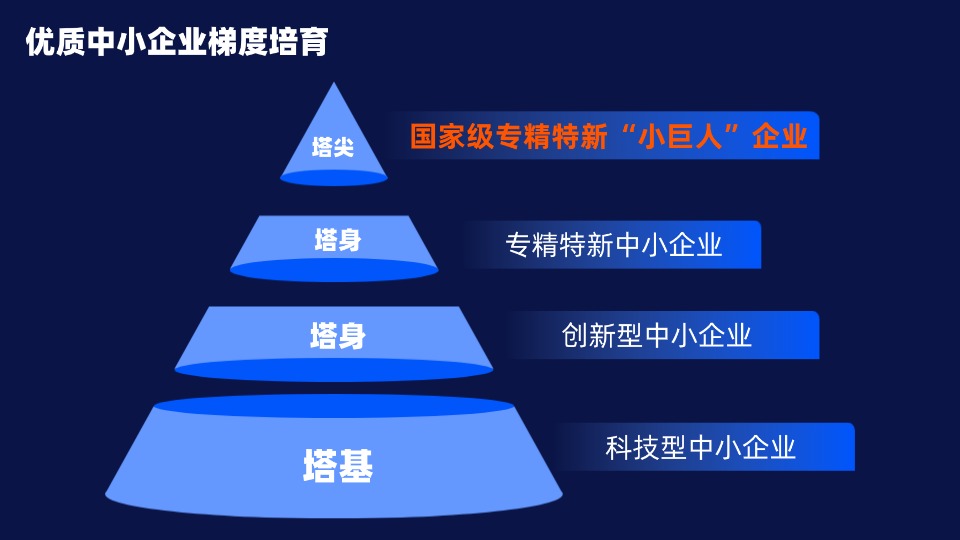 优质中小企业梯度培育

塔尖

国家级专精特新“小巨人”企业

塔身

专精特新中小企业

塔身

创新型中小企业

塔基

科技型中小企业